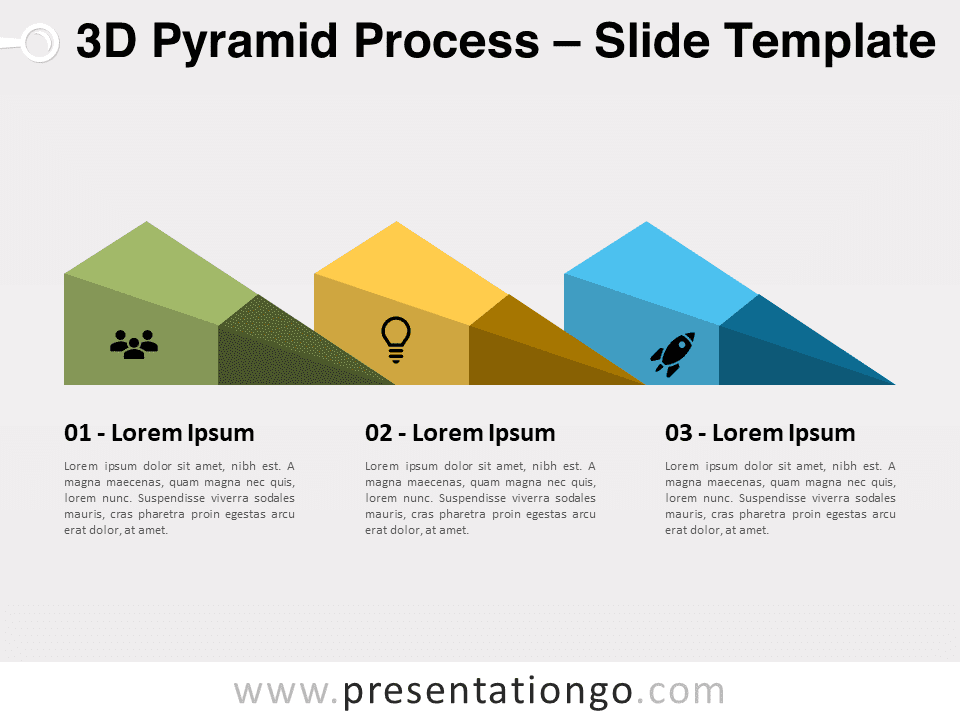 3D Pyramid Process – Slide Template

01 - Lorem Ipsum

Lorem ipsum dolor sit amet, nibh est. A magna maecenas, quam magna nec quis, lorem nunc. Suspendisse viverra sodales mauris, cras pharetra proin egestas arcu erat dolor, at amet.

02 - Lorem Ipsum

Lorem ipsum dolor sit amet, nibh est. A magna maecenas, quam magna nec quis, lorem nunc. Suspendisse viverra sodales mauris, cras pharetra proin egestas arcu erat dolor, at amet.

03 - Lorem Ipsum

Lorem ipsum dolor sit amet, nibh est. A magna maecenas, quam magna nec quis, lorem nunc. Suspendisse viverra sodales mauris, cras pharetra proin egestas arcu erat dolor, at amet.

www.presentationgo.com